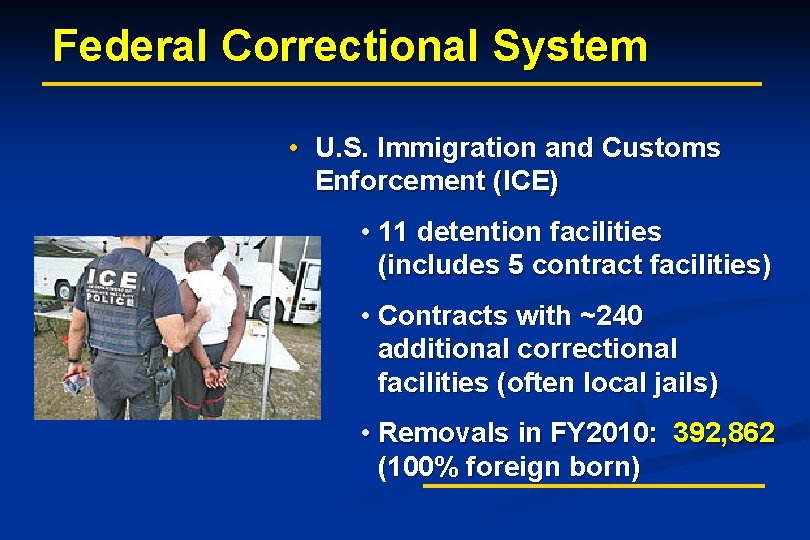 Federal Correctional System

• U.S. Immigration and Customs Enforcement (ICE)

• 11 detention facilities (includes 5 contract facilities)

• Contracts with ~240 additional correctional facilities (often local jails)

• Removals in FY2010: 392,862 (100% foreign born)

ICE
POLICE